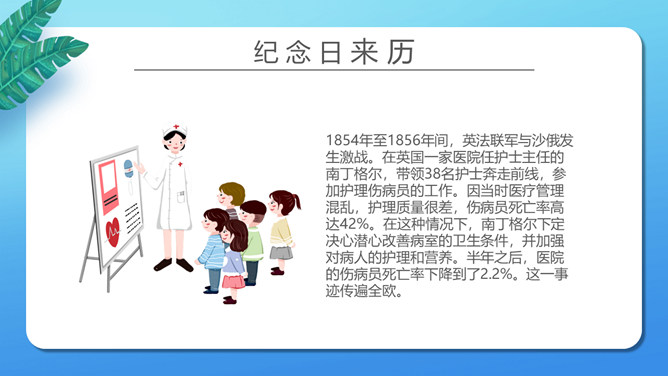 纪念日来历

1854年至1856年间，英法联军与沙俄发生激战。在英国一家医院任护士主任的南丁格尔，带领38名护士奔走前线，参加护理伤病员的工作。因当时医疗管理混乱，护理质量很差，伤病员死亡率高达42%。在这种情况下，南丁格尔下定决心潜心改善病室的卫生条件，并加强对病人的护理和营养。半年之后，医院的伤病员死亡率下降到了2.2%。这一事迹传遍全欧。